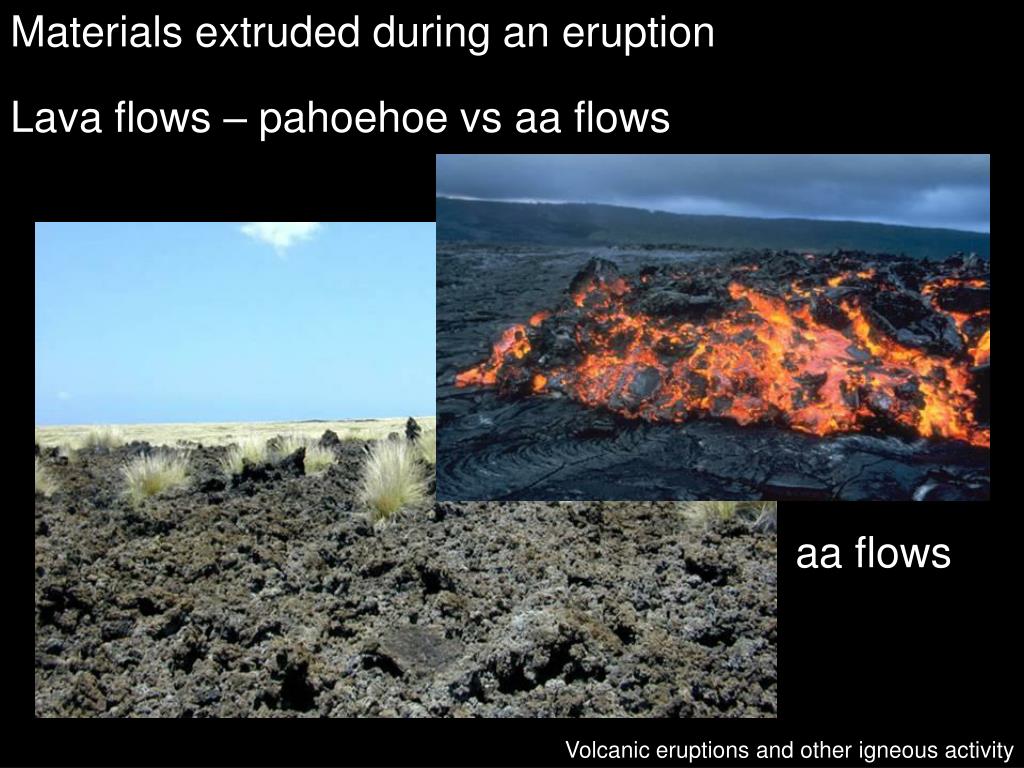 Materials extruded during an eruption

Lava flows – pahoehoe vs aa flows

aa flows

Volcanic eruptions and other igneous activity